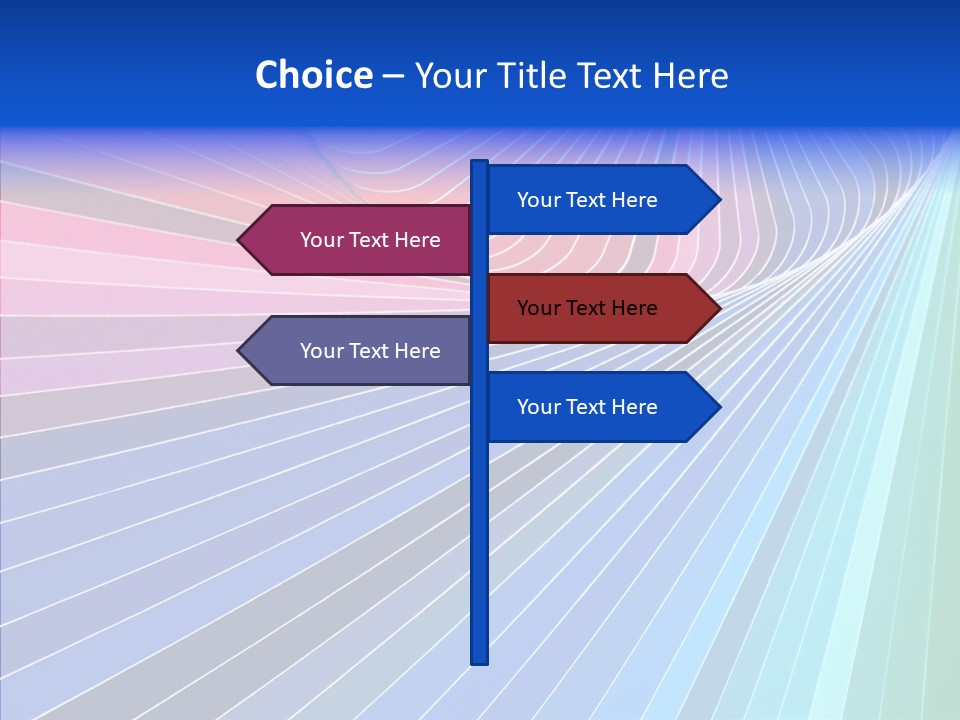 Choice – Your Title Text Here

Your Text Here

Your Text Here

Your Text Here

Your Text Here

Your Text Here